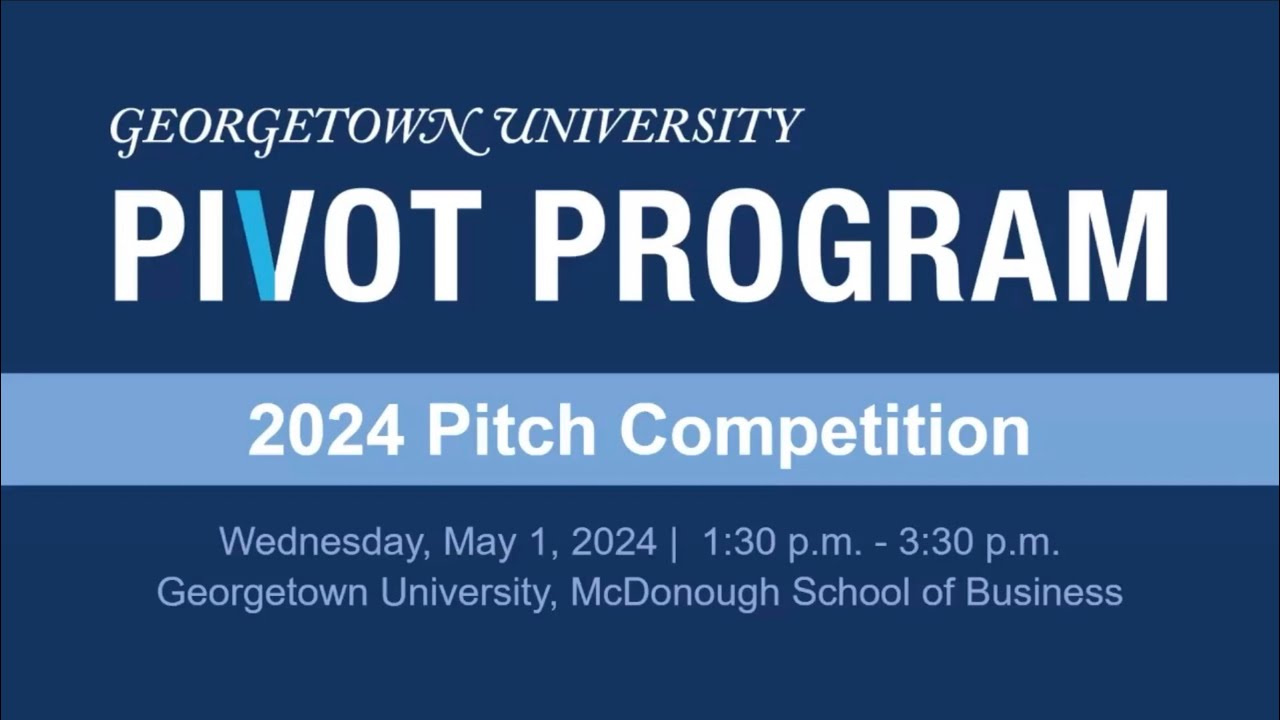 GEORGETOWN UNIVERSITY

PIVOT PROGRAM

2024 Pitch Competition

Wednesday, May 1, 2024 | 1:30 p.m. - 3:30 p.m.
Georgetown University, McDonough School of Business